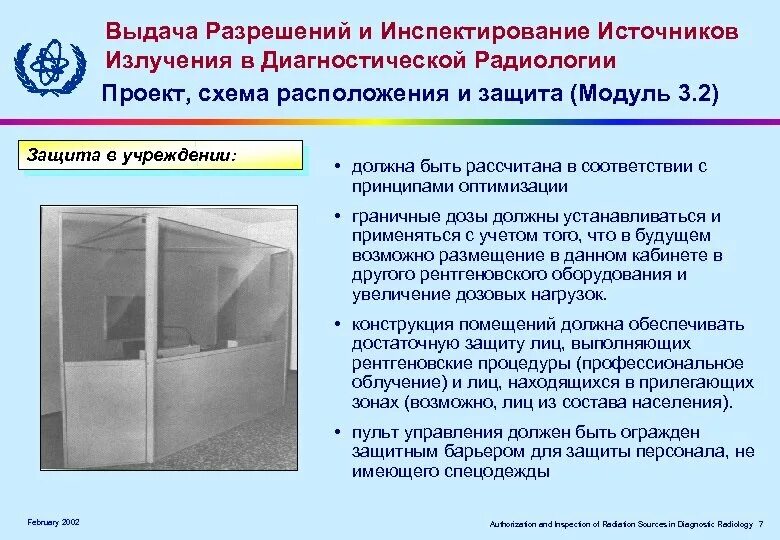 Выдача Разрешений и Инспектирование Источников Излучения в Диагностической Радиологии

Проект, схема расположения и защита (Модуль 3.2)

Защита в учреждении:

• должна быть рассчитана в соответствии с принципами оптимизации

• граничные дозы должны устанавливаться и применяться с учетом того, что в будущем возможно размещение в данном кабинете в другого рентгеновского оборудования и увеличение дозовых нагрузок.

• конструкция помещений должна обеспечивать достаточную защиту лиц, выполняющих рентгеновские процедуры (профессиональное облучение) и лиц, находящихся в прилегающих зонах (возможно, лиц из состава населения).

• пульт управления должен быть огражден защитным барьером для защиты персонала, не имеющего спецодежды

February 2002

Authorization and Inspection of Radiation Sources in Diagnostic Radiology 7